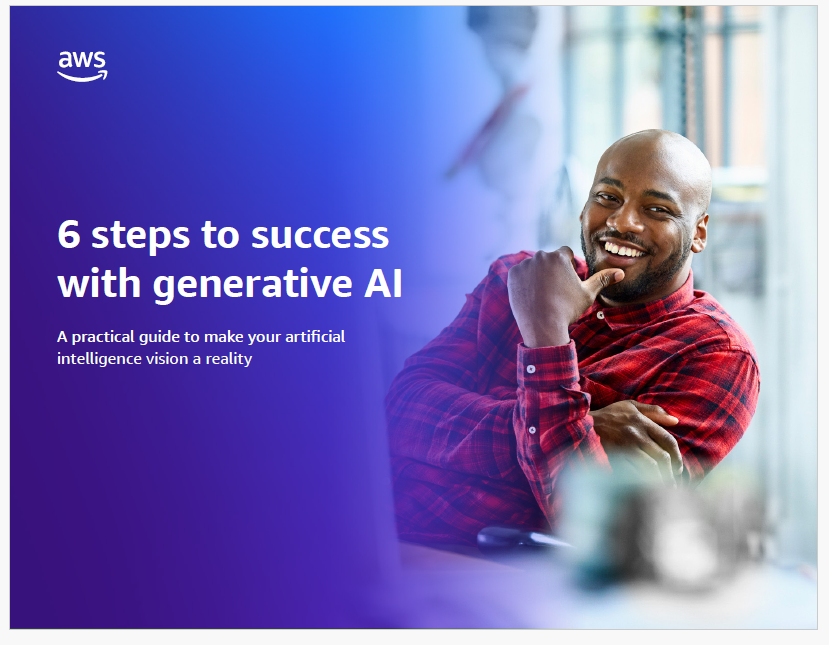 aws

6 steps to success with generative AI

A practical guide to make your artificial intelligence vision a reality